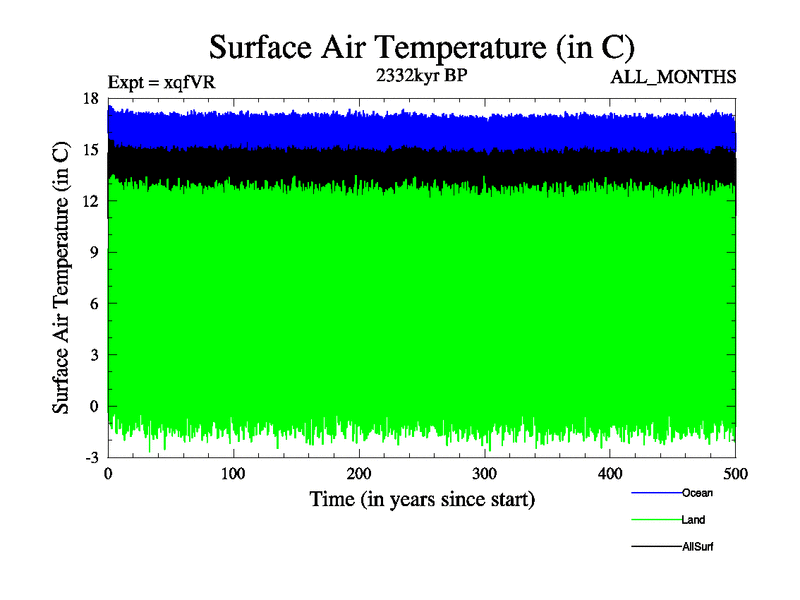 Surface Air Temperature (in C)

Expt = xqfVR

2332kyr BP

ALL_MONTHS

Surface Air Temperature (in C)

18
15
12
9
6
3
0
-3

0
100
200
300
400
500

Time (in years since start)

Ocean
Land
AllSurf